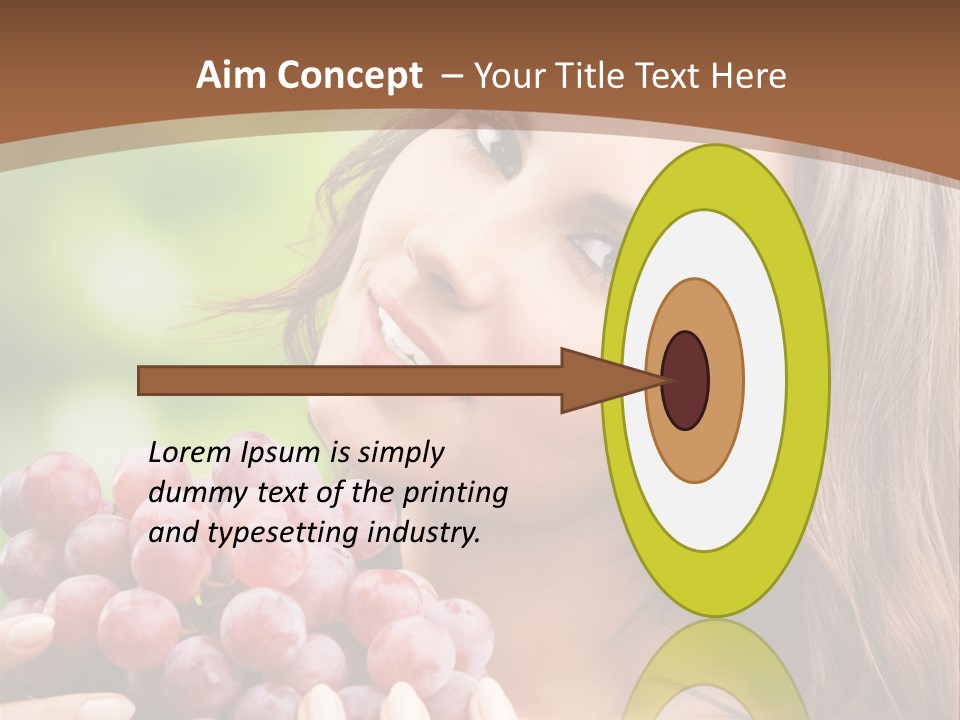 Aim Concept – Your Title Text Here

Lorem Ipsum is simply dummy text of the printing and typesetting industry.